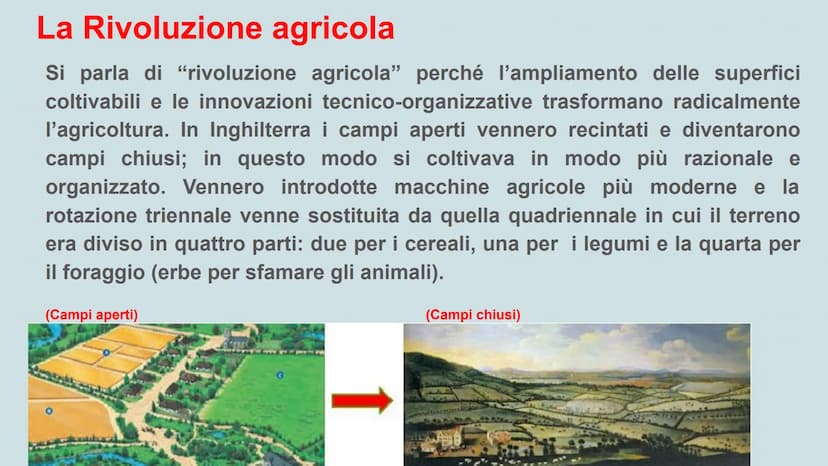 La Rivoluzione agricola

Si parla di “rivoluzione agricola” perché l’ampliamento delle superfici coltivabili e le innovazioni tecnico-organizzative trasformano radicalmente l’agricoltura. In Inghilterra i campi aperti vennero recintati e diventarono campi chiusi; in questo modo si coltivava in modo più razionale e organizzato. Vennero introdotte macchine agricole più moderne e la rotazione triennale venne sostituita da quella quadriennale in cui il terreno era diviso in quattro parti: due per i cereali, una per i legumi e la quarta per il foraggio (erbe per sfamare gli animali).

(Campi aperti)

(Campi chiusi)